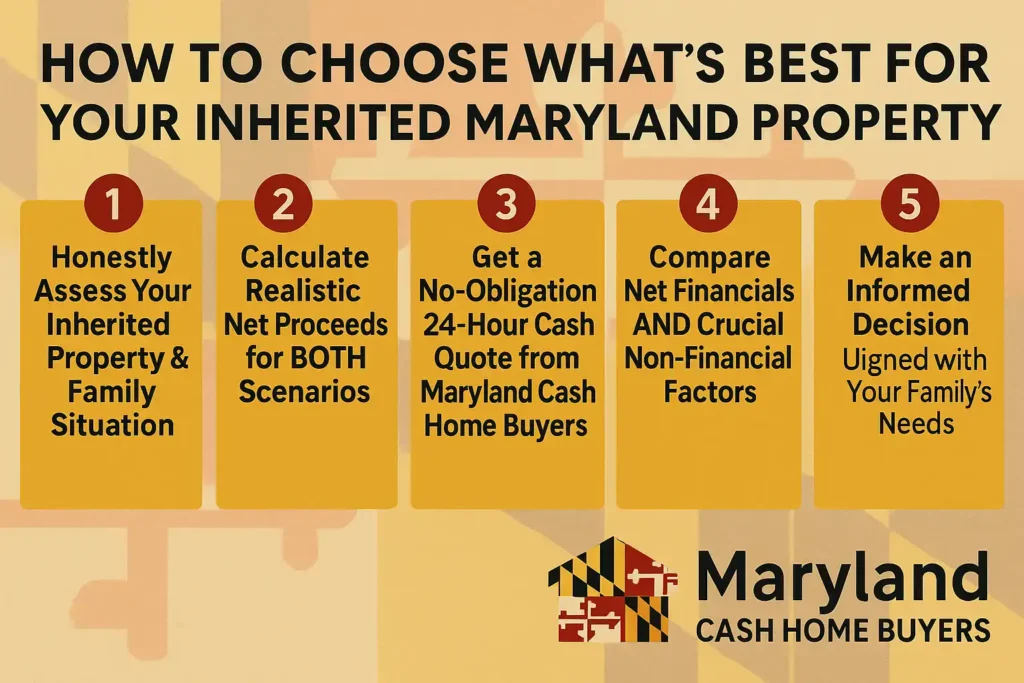 HOW TO CHOOSE WHAT'S BEST FOR YOUR INHERITED MARYLAND PROPERTY

1

Honestly Assess Your Inherited Property & Family Situation

2

Calculate Realistic Net Proceeds for BOTH Scenarios

3

Get a No-Obligation 24-Hour Cash Quote from Maryland Cash Home Buyers

4

Compare Net Financials AND Crucial Non-Financial Factors

5

Make an Informed Decision Uigned with Your Family's Needs

Maryland
CASH HOME BUYERS